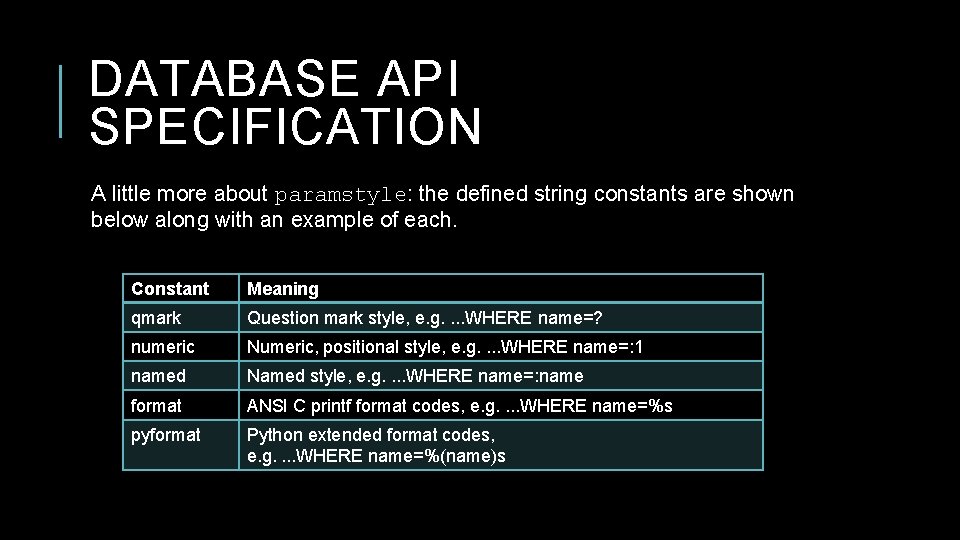 DATABASE API SPECIFICATION

A little more about paramstyle: the defined string constants are shown below along with an example of each.

| Constant | Meaning |
|---|---|
| qmark | Question mark style, e.g. ...WHERE name=? |
| numeric | Numeric, positional style, e.g. ...WHERE name=:1 |
| named | Named style, e.g. ...WHERE name=:name |
| format | ANSI C printf format codes, e.g. ...WHERE name=%s |
| pyformat | Python extended format codes, e.g. ...WHERE name=%(name)s |